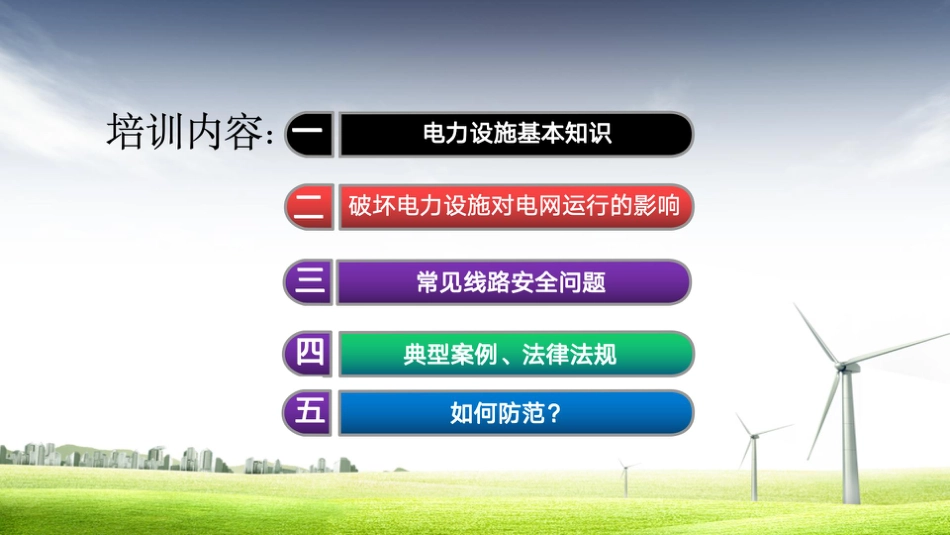 培训内容:

一 电力设施基本知识

二 破坏电力设施对电网运行的影响

三 常见线路安全问题

四 典型案例、法律法规

五 如何防范?